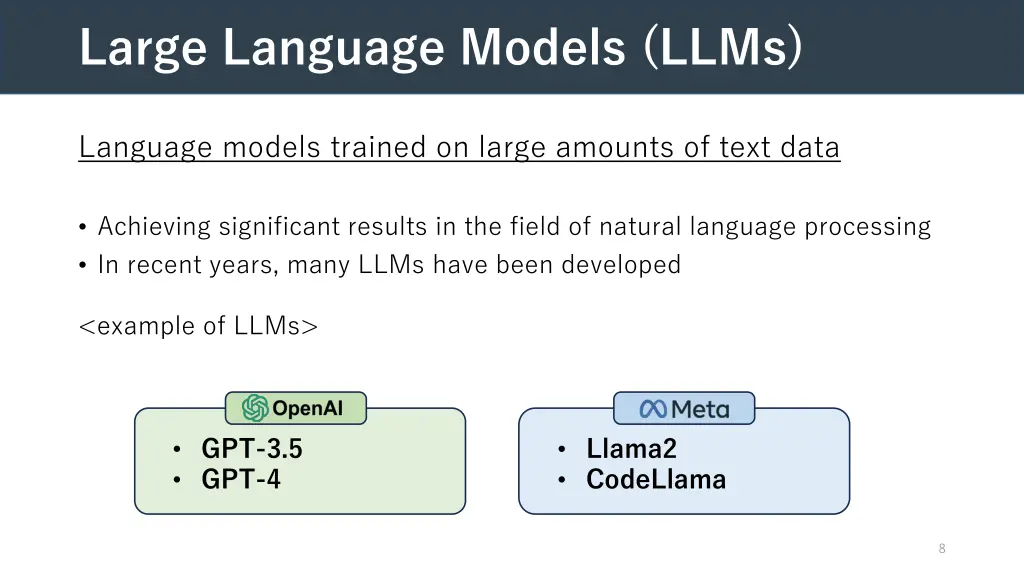 Large Language Models (LLMs)

Language models trained on large amounts of text data

• Achieving significant results in the field of natural language processing
• In recent years, many LLMs have been developed

<example of LLMs>

OpenAI

• GPT-3.5
• GPT-4

Meta

• Llama2
• CodeLlama

8